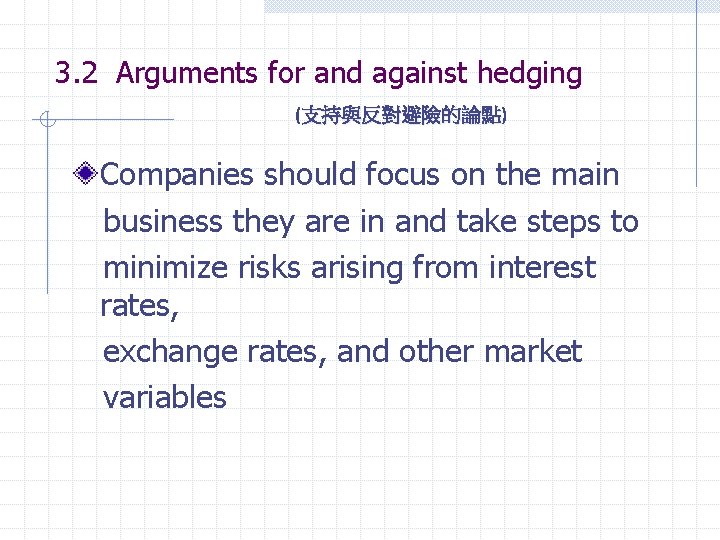 3.2 Arguments for and against hedging

(支持與反對避險的論點)

Companies should focus on the main business they are in and take steps to minimize risks arising from interest rates,
exchange rates, and other market variables